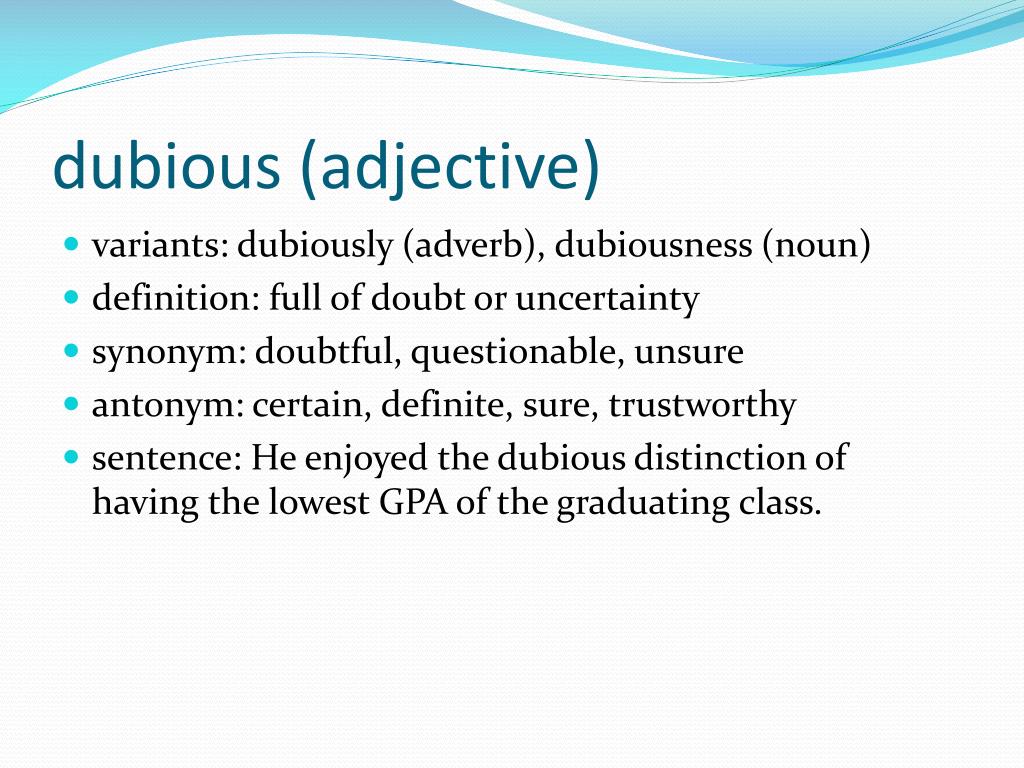 dubious (adjective)

- variants: dubiously (adverb), dubiousness (noun)
- definition: full of doubt or uncertainty
- synonym: doubtful, questionable, unsure
- antonym: certain, definite, sure, trustworthy
- sentence: He enjoyed the dubious distinction of having the lowest GPA of the graduating class.